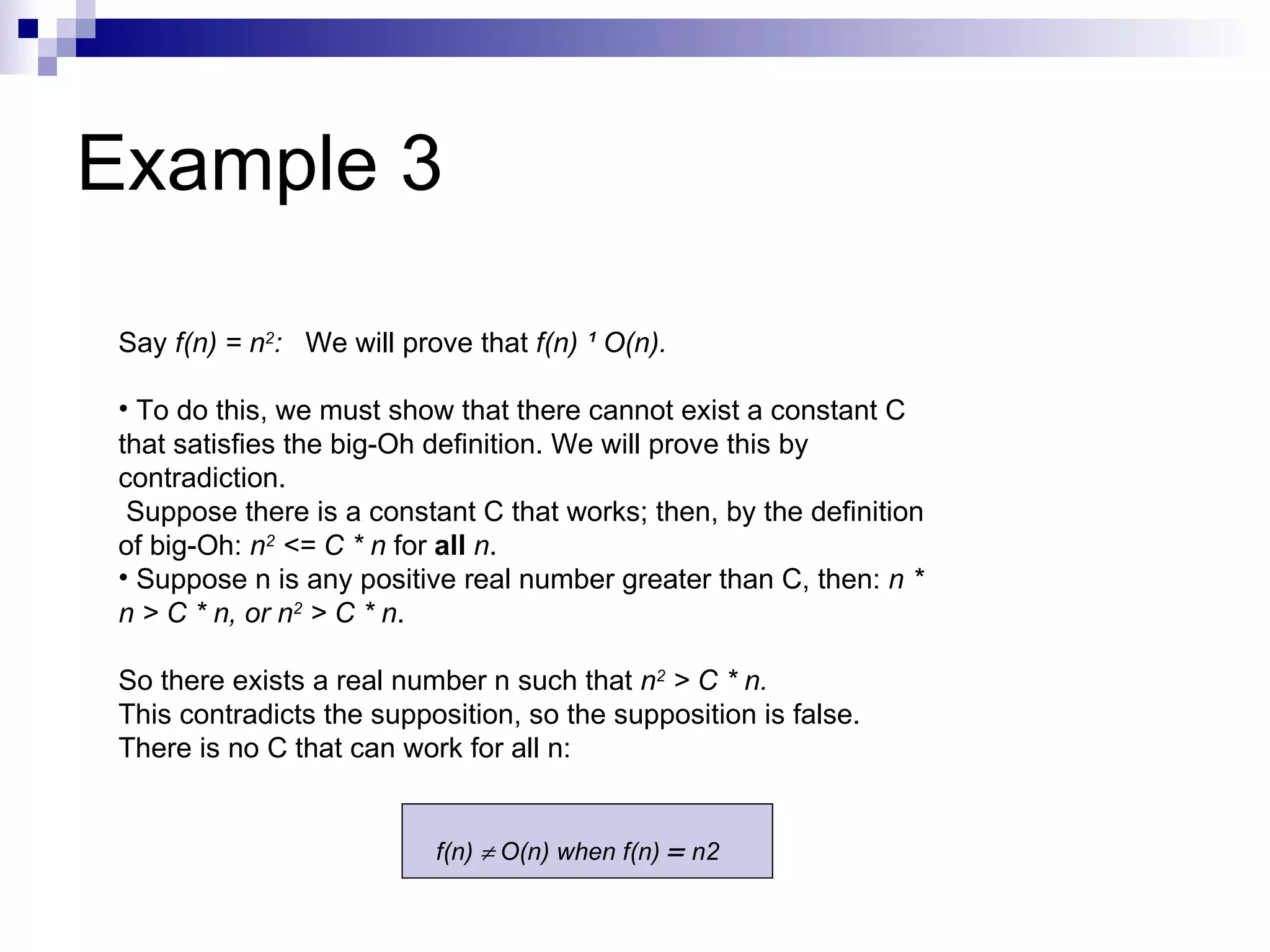 Example 3

Say $f(n) = n^2$: We will prove that $f(n)$ ¹ $O(n)$.

• To do this, we must show that there cannot exist a constant C that satisfies the big-Oh definition. We will prove this by contradiction.
 Suppose there is a constant C that works; then, by the definition of big-Oh: $n^2 <= C * n$ for **all** $n$.
• Suppose n is any positive real number greater than C, then: $n * n > C * n$, or $n^2 > C * n$.

So there exists a real number n such that $n^2 > C * n$.
This contradicts the supposition, so the supposition is false. There is no C that can work for all n:

$f(n) \neq O(n)$ when $f(n) = n2$